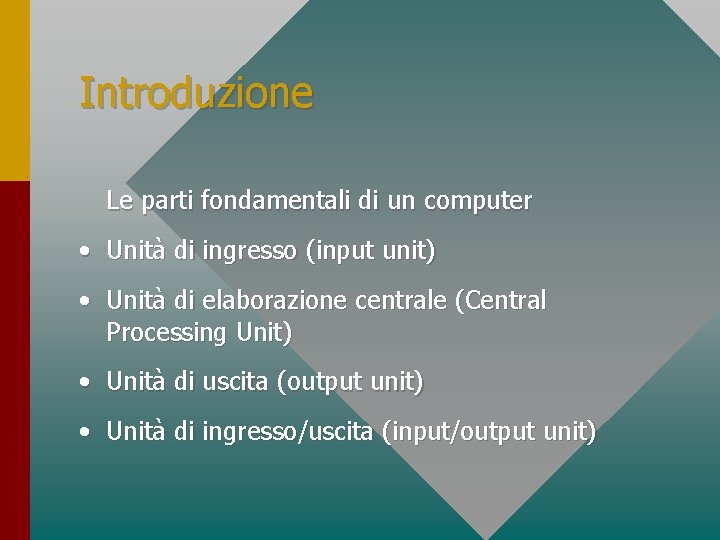 Introduzione

Le parti fondamentali di un computer

• Unità di ingresso (input unit)
• Unità di elaborazione centrale (Central Processing Unit)
• Unità di uscita (output unit)
• Unità di ingresso/uscita (input/output unit)